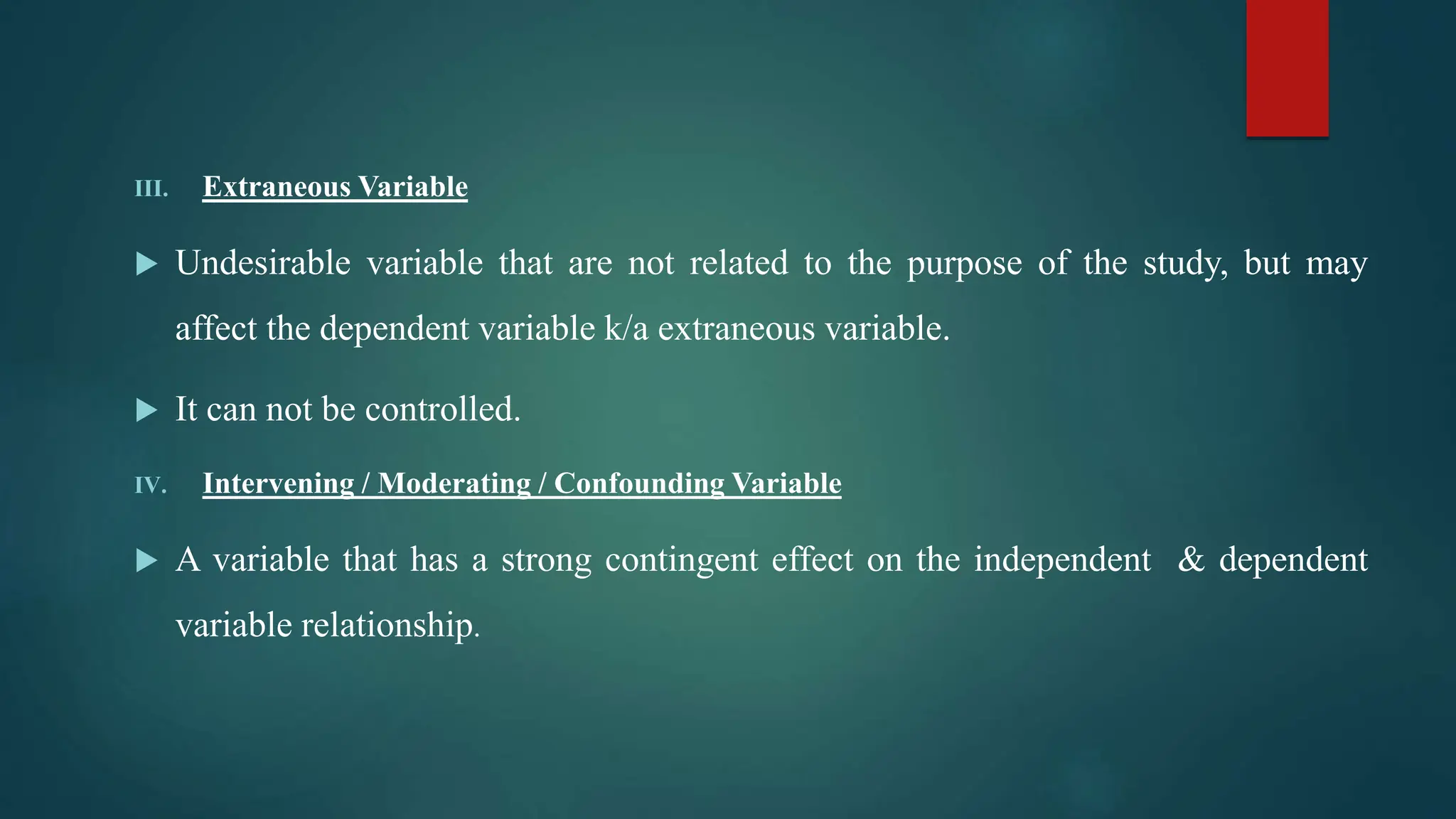 III. Extraneous Variable

▶ Undesirable variable that are not related to the purpose of the study, but may affect the dependent variable k/a extraneous variable.

▶ It can not be controlled.

IV. Intervening / Moderating / Confounding Variable

▶ A variable that has a strong contingent effect on the independent & dependent variable relationship.